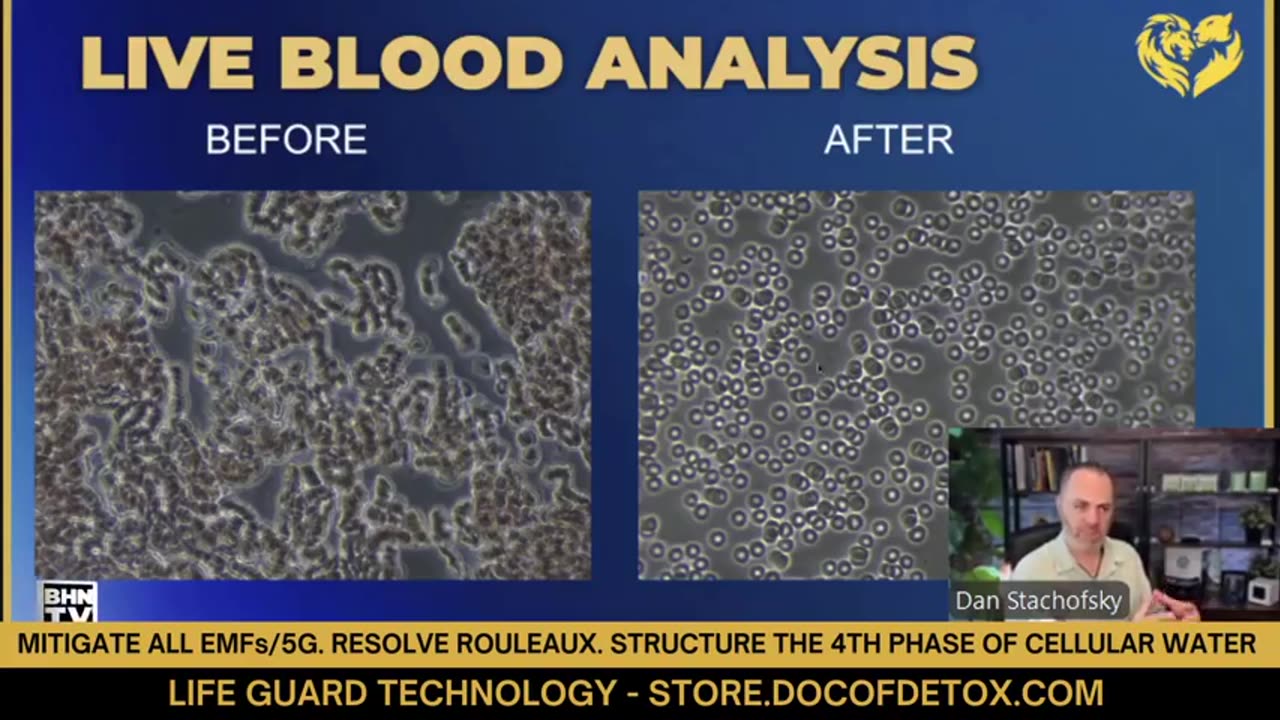 LIVE BLOOD ANALYSIS

BEFORE

AFTER

BHN TV

Dan Stachofsky

MITIGATE ALL EMFs/5G. RESOLVE ROULEAUX. STRUCTURE THE 4TH PHASE OF CELLULAR WATER

LIFE GUARD TECHNOLOGY - STORE.DOCOFDETOX.COM